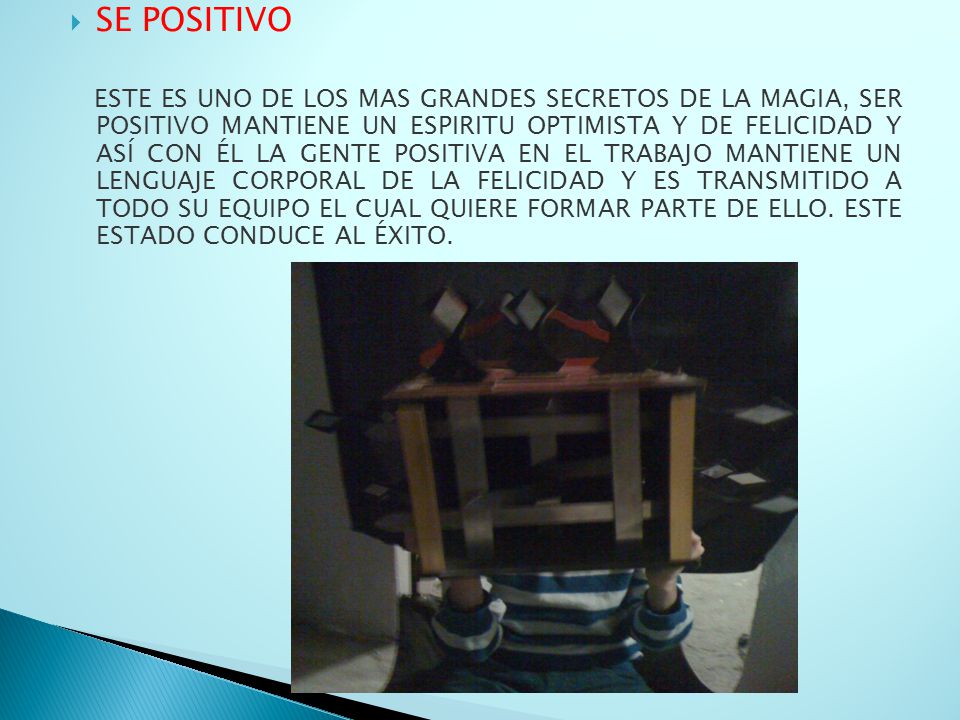 SE POSITIVO

ESTE ES UNO DE LOS MAS GRANDES SECRETOS DE LA MAGIA, SER POSITIVO MANTIENE UN ESPIRITU OPTIMISTA Y DE FELICIDAD Y ASÍ CON ÉL LA GENTE POSITIVA EN EL TRABAJO MANTIENE UN LENGUAJE CORPORAL DE LA FELICIDAD Y ES TRANSMITIDO A TODO SU EQUIPO EL CUAL QUIERE FORMAR PARTE DE ELLO. ESTE ESTADO CONDUCE AL ÉXITO.